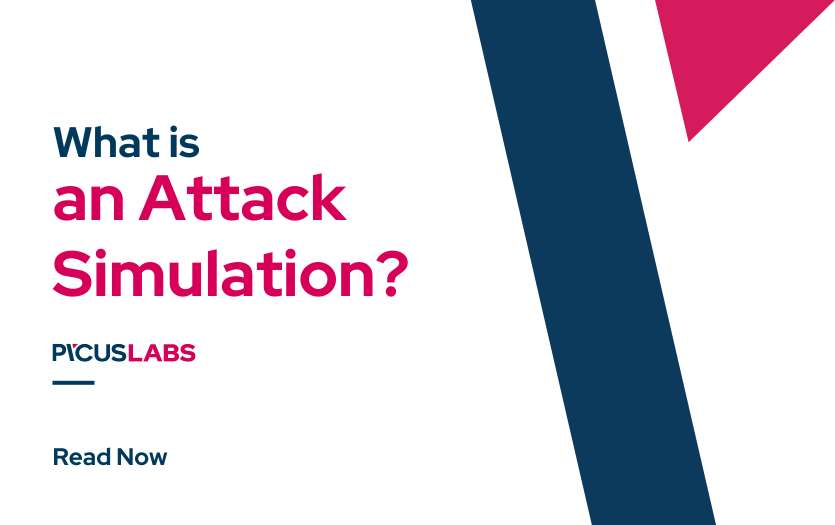 What is
an Attack Simulation?

PICUSLABS

Read Now